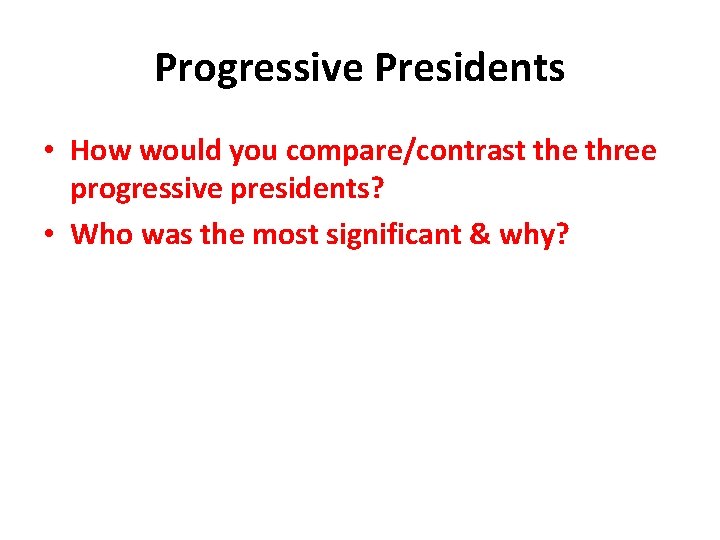 Progressive Presidents

• How would you compare/contrast the three progressive presidents?
• Who was the most significant & why?